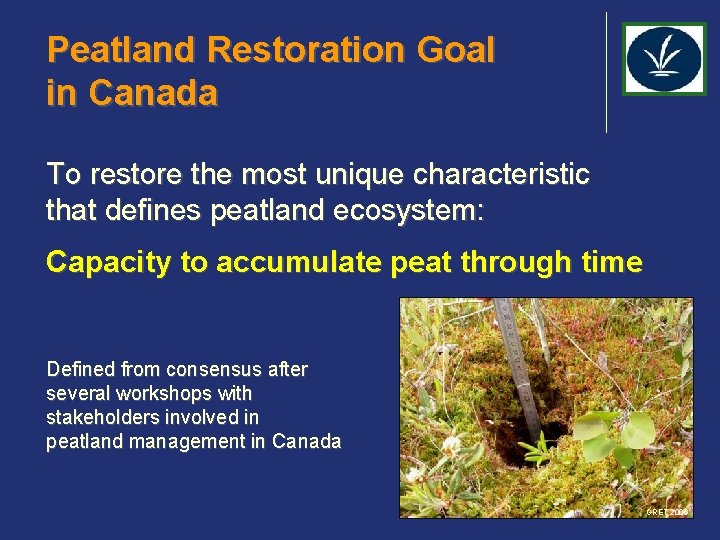 Peatland Restoration Goal in Canada

To restore the most unique characteristic that defines peatland ecosystem:

Capacity to accumulate peat through time

Defined from consensus after several workshops with stakeholders involved in peatland management in Canada

GRET 2006